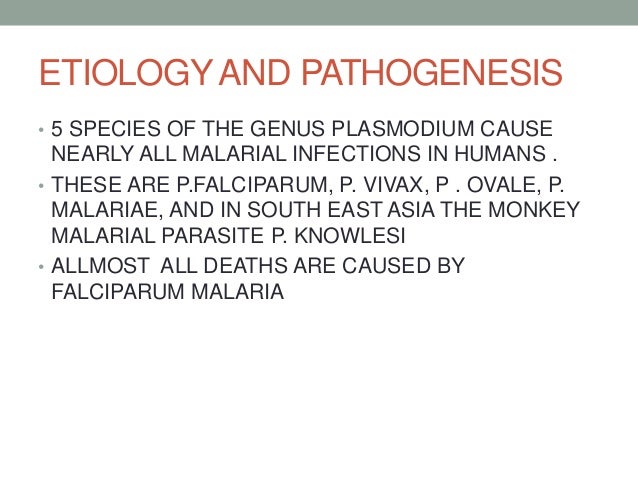 ETIOLOGY AND PATHOGENESIS

• 5 SPECIES OF THE GENUS PLASMODIUM CAUSE NEARLY ALL MALARIAL INFECTIONS IN HUMANS .

• THESE ARE P.FALCIPARUM, P. VIVAX, P . OVALE, P. MALARIAE, AND IN SOUTH EAST ASIA THE MONKEY MALARIAL PARASITE P. KNOWLESI

• ALLMOST ALL DEATHS ARE CAUSED BY FALCIPARUM MALARIA